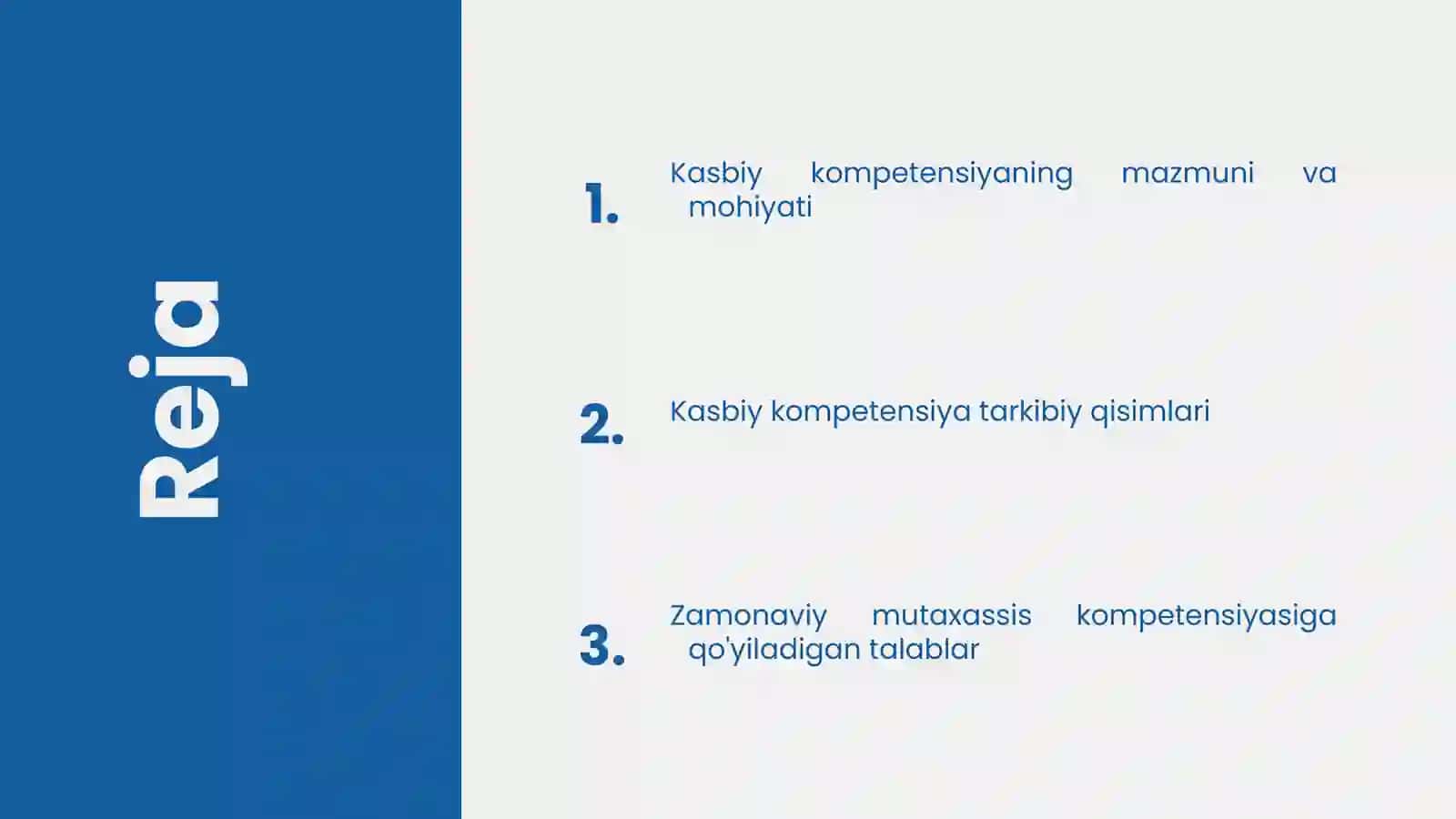 Reja

1. Kasbiy kompetensiyaning mazmuni va mohiyati

2. Kasbiy kompetensiya tarkibiy qisimlari

3. Zamonaviy mutaxassis kompetensiyasiga qo'yiladigan talablar